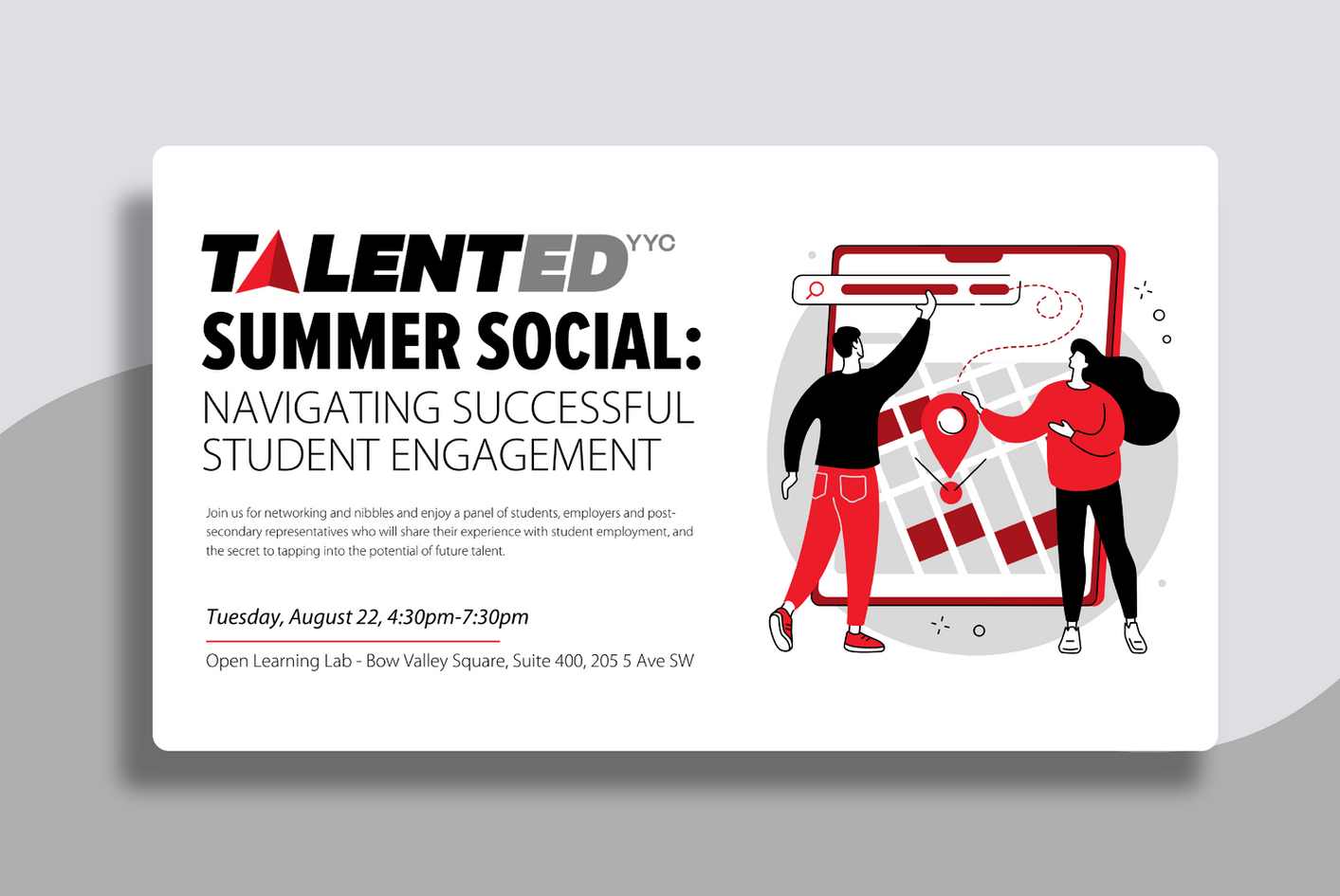 TALENTED YYC

SUMMER SOCIAL:
NAVIGATING SUCCESSFUL STUDENT ENGAGEMENT

Join us for networking and nibbles and enjoy a panel of students, employers and post-secondary representatives who will share their experience with student employment, and the secret to tapping into the potential of future talent.

Tuesday, August 22, 4:30pm-7:30pm

Open Learning Lab - Bow Valley Square, Suite 400, 205 5 Ave SW